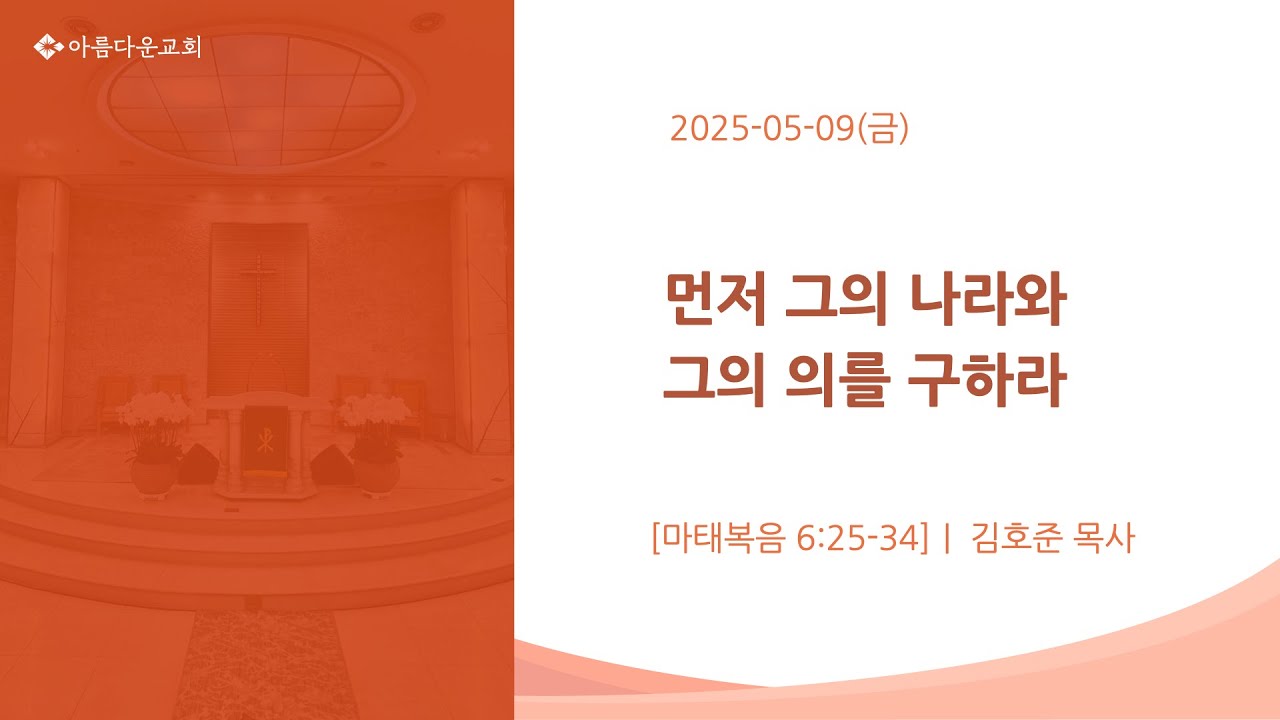 아름다운교회

2025-05-09(금)

먼저 그의 나라와
그의 의를 구하라

[마태복음 6:25-34] | 김호준 목사